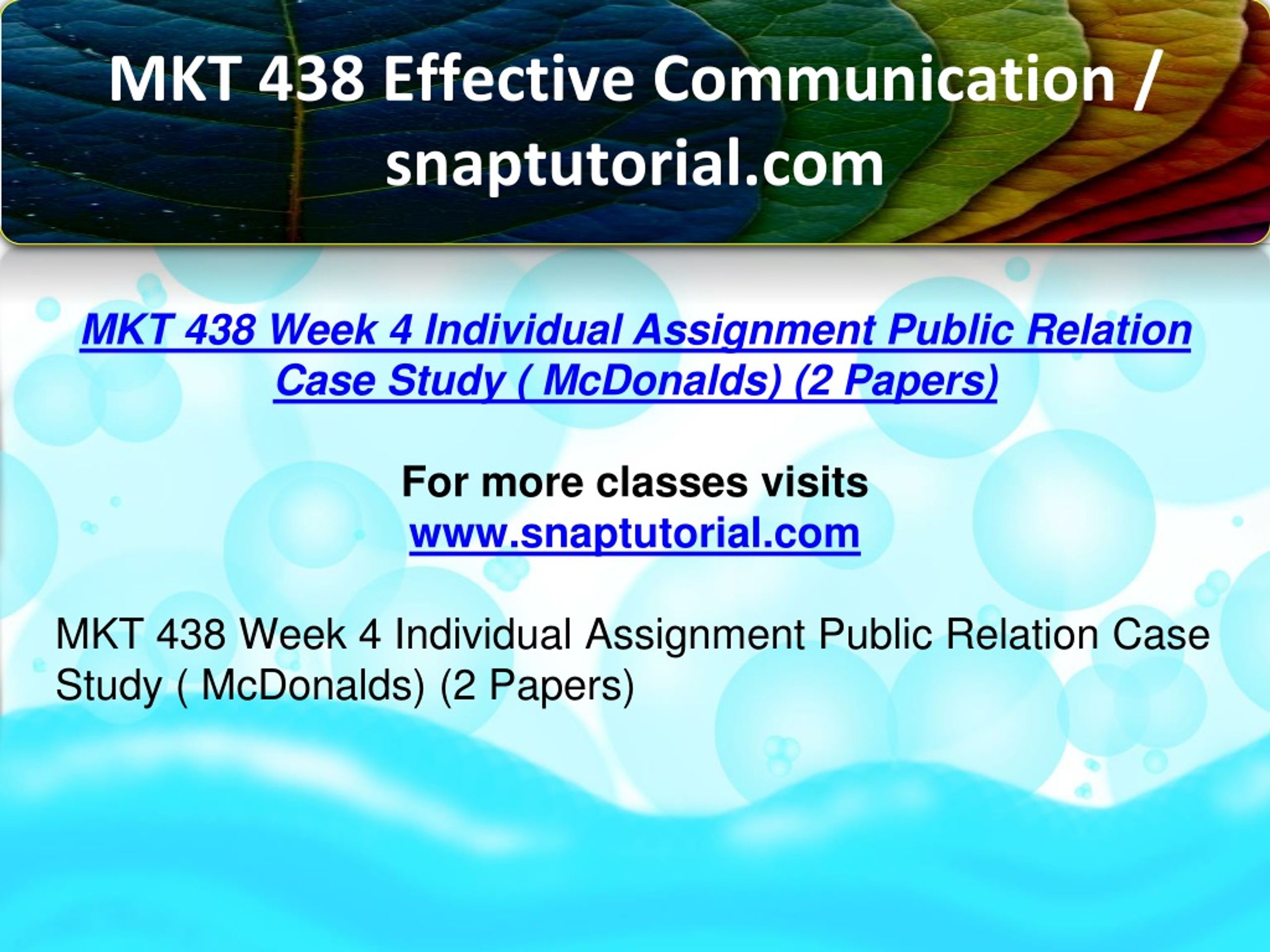 MKT 438 Effective Communication / snaptutorial.com

MKT 438 Week 4 Individual Assignment Public Relation Case Study ( McDonalds) (2 Papers)

For more classes visits
www.snaptutorial.com

MKT 438 Week 4 Individual Assignment Public Relation Case Study ( McDonalds) (2 Papers)